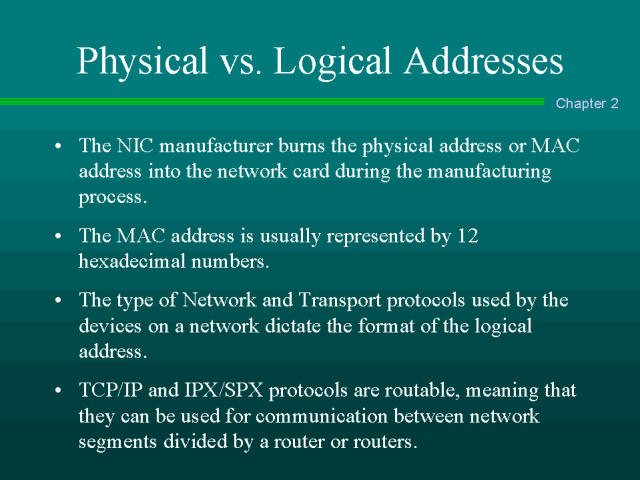 Physical vs. Logical Addresses

Chapter 2

• The NIC manufacturer burns the physical address or MAC address into the network card during the manufacturing process.

• The MAC address is usually represented by 12 hexadecimal numbers.

• The type of Network and Transport protocols used by the devices on a network dictate the format of the logical address.

• TCP/IP and IPX/SPX protocols are routable, meaning that they can be used for communication between network segments divided by a router or routers.